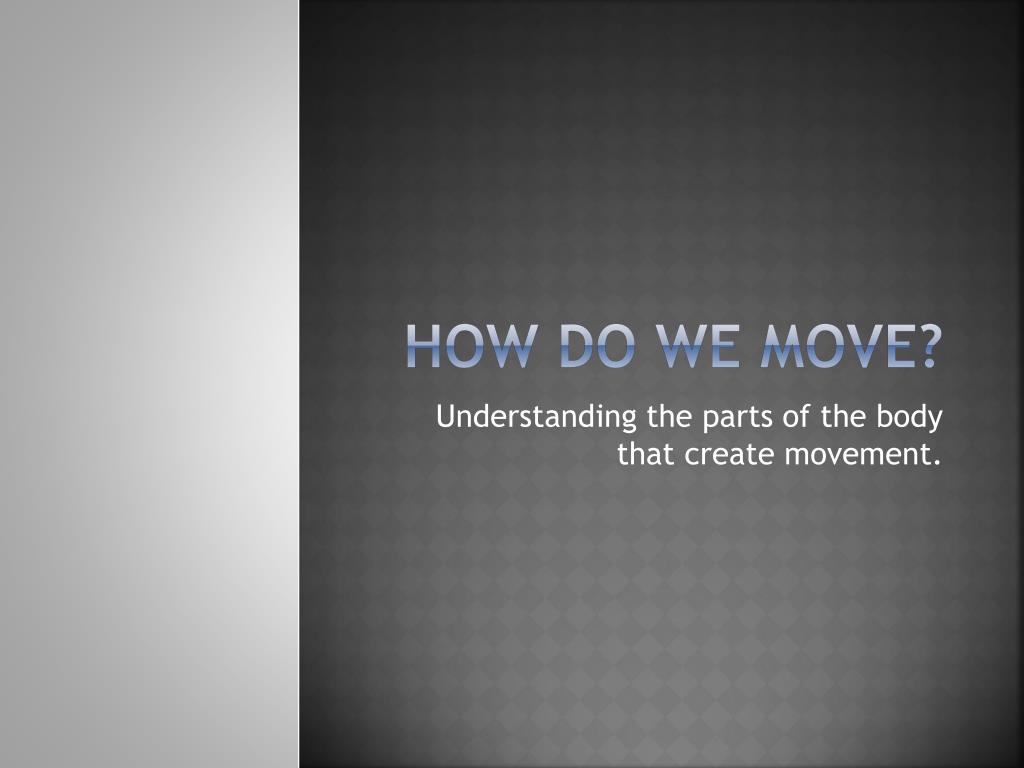 HOW DO WE MOVE?

Understanding the parts of the body that create movement.